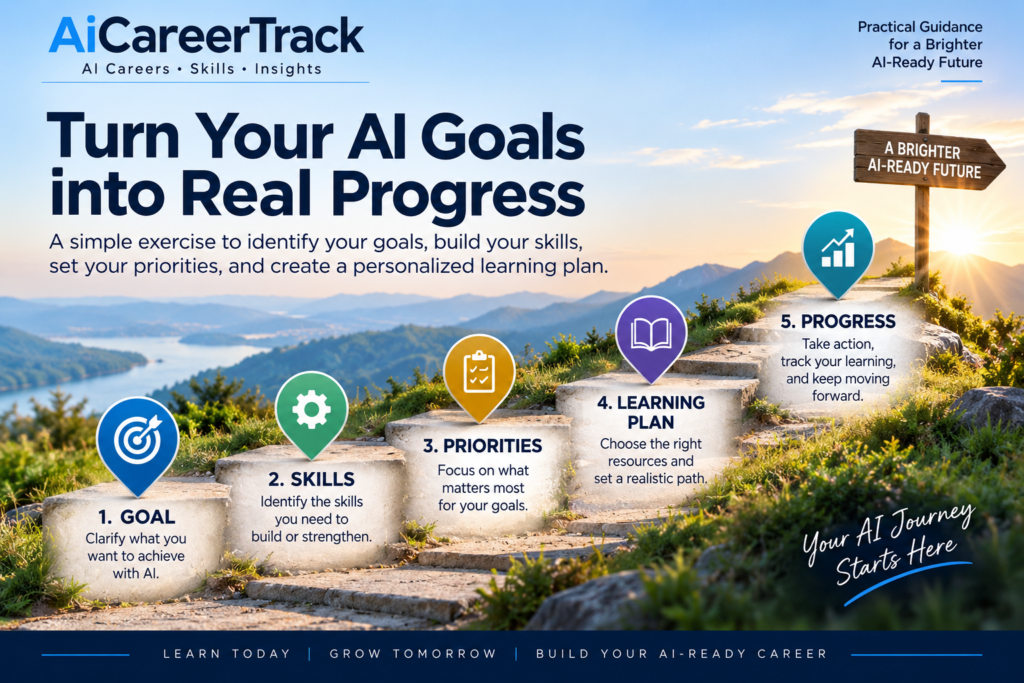 AiCareerTrack
AI Careers • Skills • Insights

Practical Guidance for a Brighter AI-Ready Future

Turn Your AI Goals into Real Progress

A simple exercise to identify your goals, build your skills, set your priorities, and create a personalized learning plan.

A BRIGHTER AI-READY FUTURE

1. GOAL
Clarify what you want to achieve with AI.

2. SKILLS
Identify the skills you need to build or strengthen.

3. PRIORITIES
Focus on what matters most for your goals.

4. LEARNING PLAN
Choose the right resources and set a realistic path.

5. PROGRESS
Take action, track your learning, and keep moving forward.

Your AI Journey Starts Here

LEARN TODAY | GROW TOMORROW | BUILD YOUR AI-READY CAREER